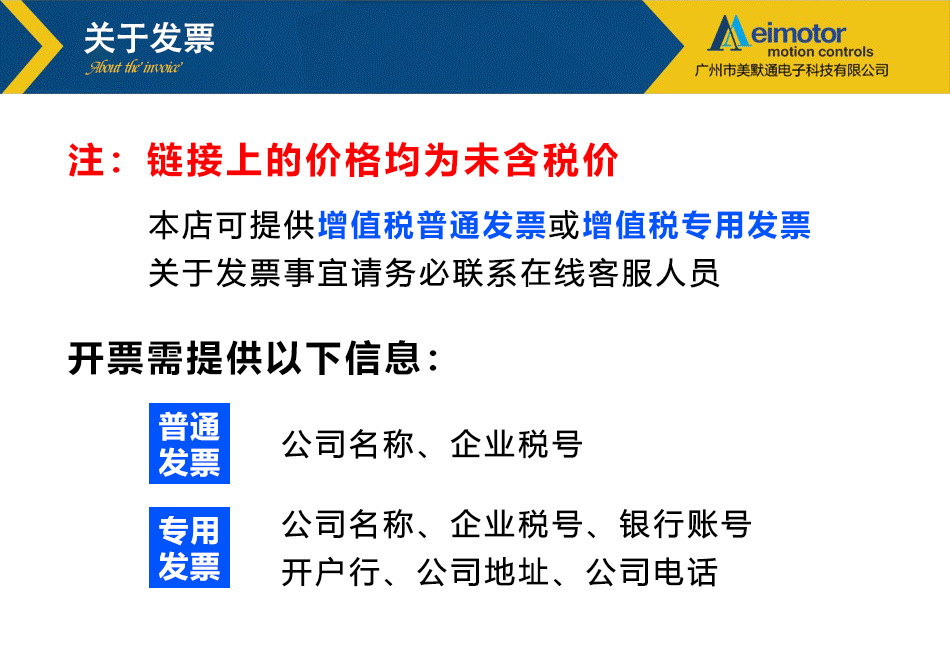 关于发票
About the invoice

Meimotor
motion controls
广州市美默通电子科技有限公司

注：链接上的价格均为未含税价

本店可提供增值税普通发票或增值税专用发票
关于发票事宜请务必联系在线客服人员

开票需提供以下信息：

普通发票　公司名称、企业税号

专用发票　公司名称、企业税号、银行账号
开户行、公司地址、公司电话